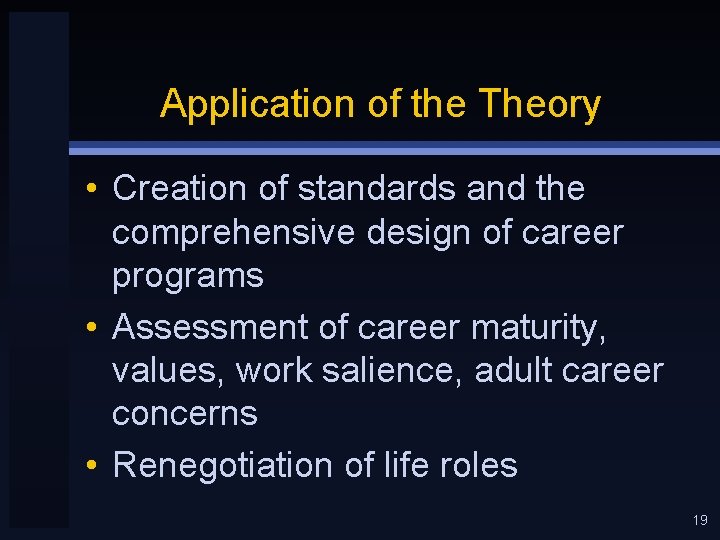 Application of the Theory

• Creation of standards and the comprehensive design of career programs
• Assessment of career maturity, values, work salience, adult career concerns
• Renegotiation of life roles

19